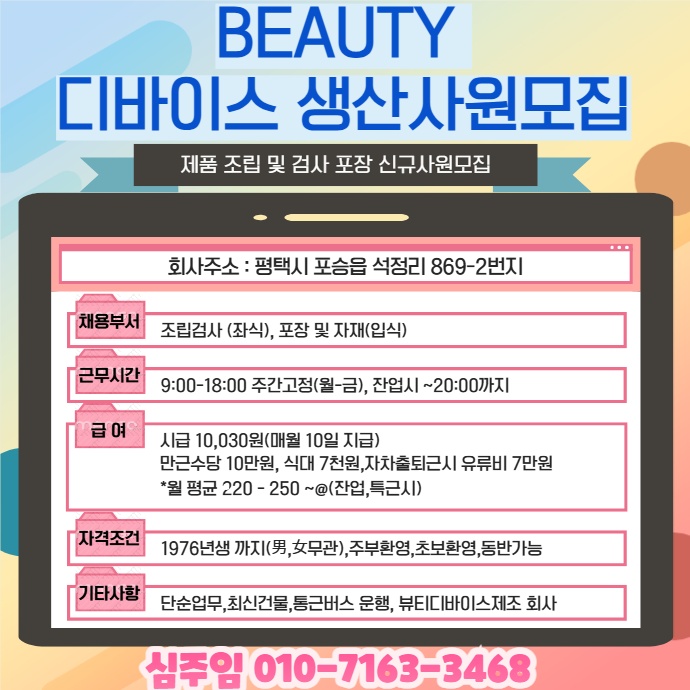 BEAUTY
디바이스 생산사원모집

제품 조립 및 검사 포장 신규사원모집

회사주소 : 평택시 포승읍 석정리 869-2번지

채용부서
조립검사 (좌식), 포장 및 자재(입식)

근무시간
9:00-18:00 주간고정(월-금), 잔업시 ~20:00까지

급 여
시급 10,030원(매월 10일 지급)
만근수당 10만원, 식대 7천원,자차출퇴근시 유류비 7만원
*월 평균 220 - 250 ~@(잔업,특근시)

자격조건
1976년생 까지(男,女무관),주부환영,초보환영,동반가능

기타사항
단순업무,최신건물,통근버스 운행, 뷰티디바이스제조 회사

심주임 010-7163-3468